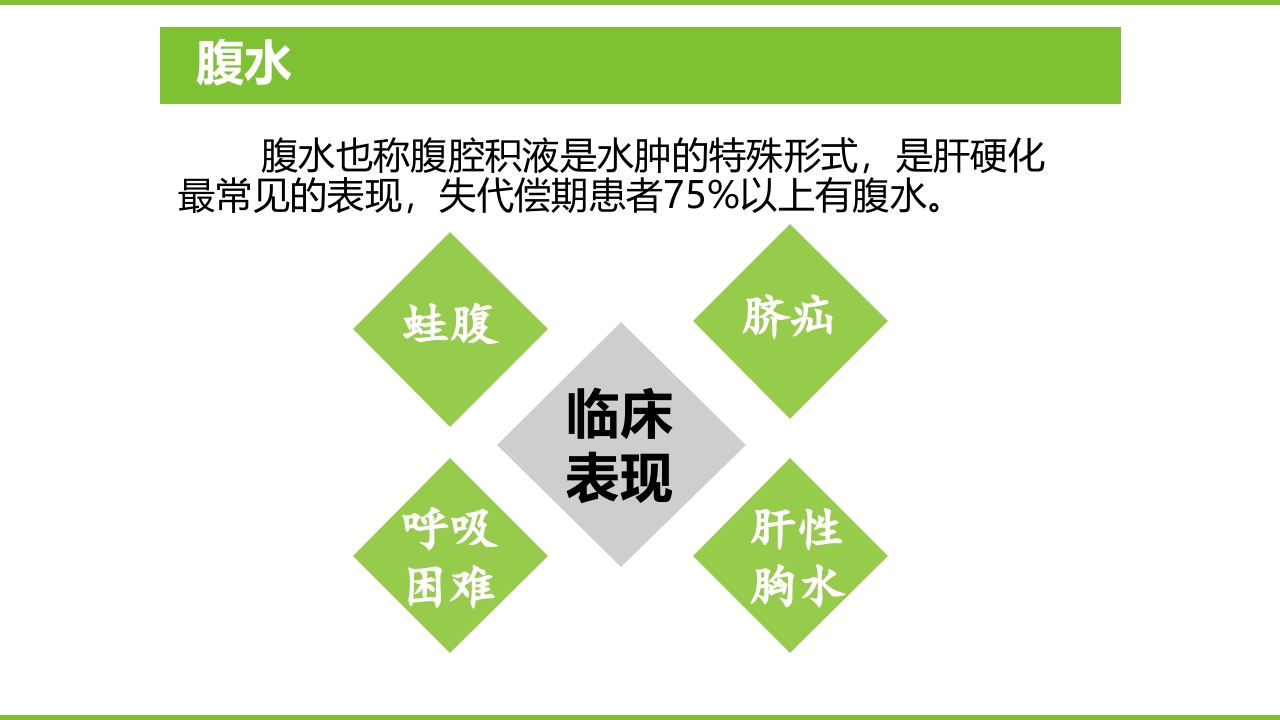 腹水

腹水也称腹腔积液是水肿的特殊形式，是肝硬化最常见的表现，失代偿期患者75%以上有腹水。

蛙腹

脐疝

临床表现

呼吸困难

肝性胸水